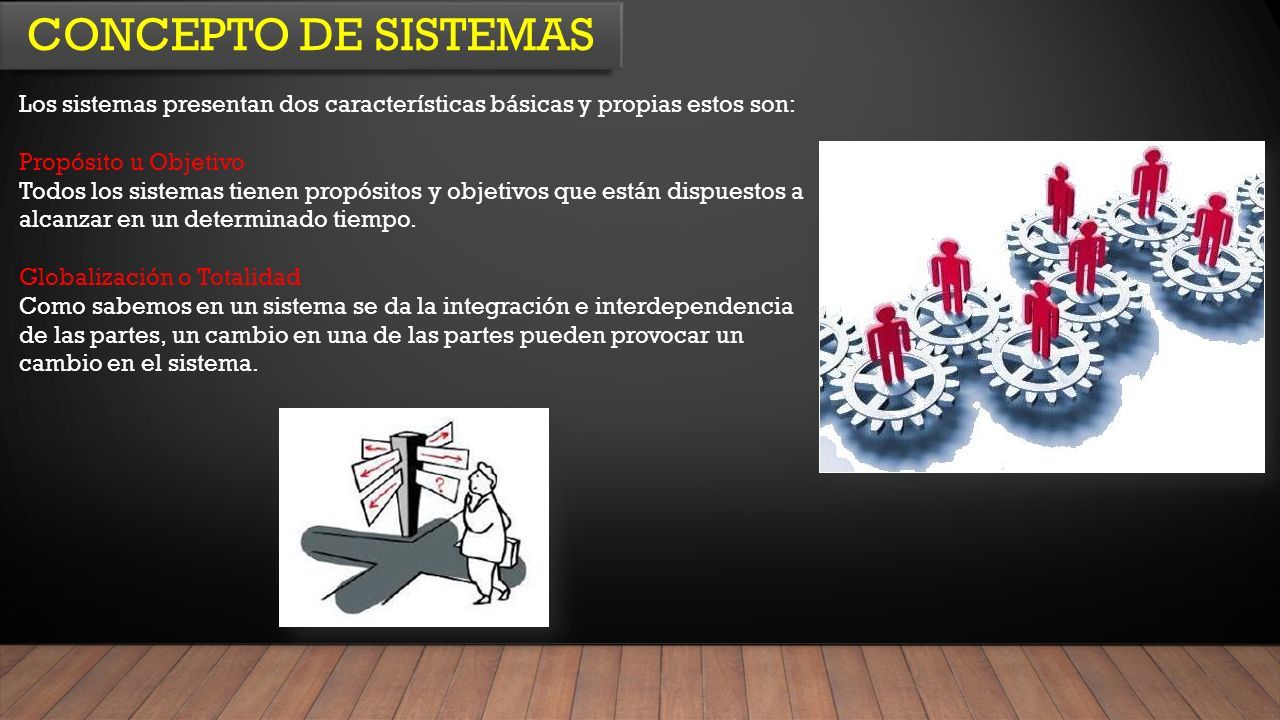 CONCEPTO DE SISTEMAS

Los sistemas presentan dos características básicas y propias estos son:

Propósito u Objetivo
Todos los sistemas tienen propósitos y objetivos que están dispuestos a alcanzar en un determinado tiempo.

Globalización o Totalidad
Como sabemos en un sistema se da la integración e interdependencia de las partes, un cambio en una de las partes pueden provocar un cambio en el sistema.

?